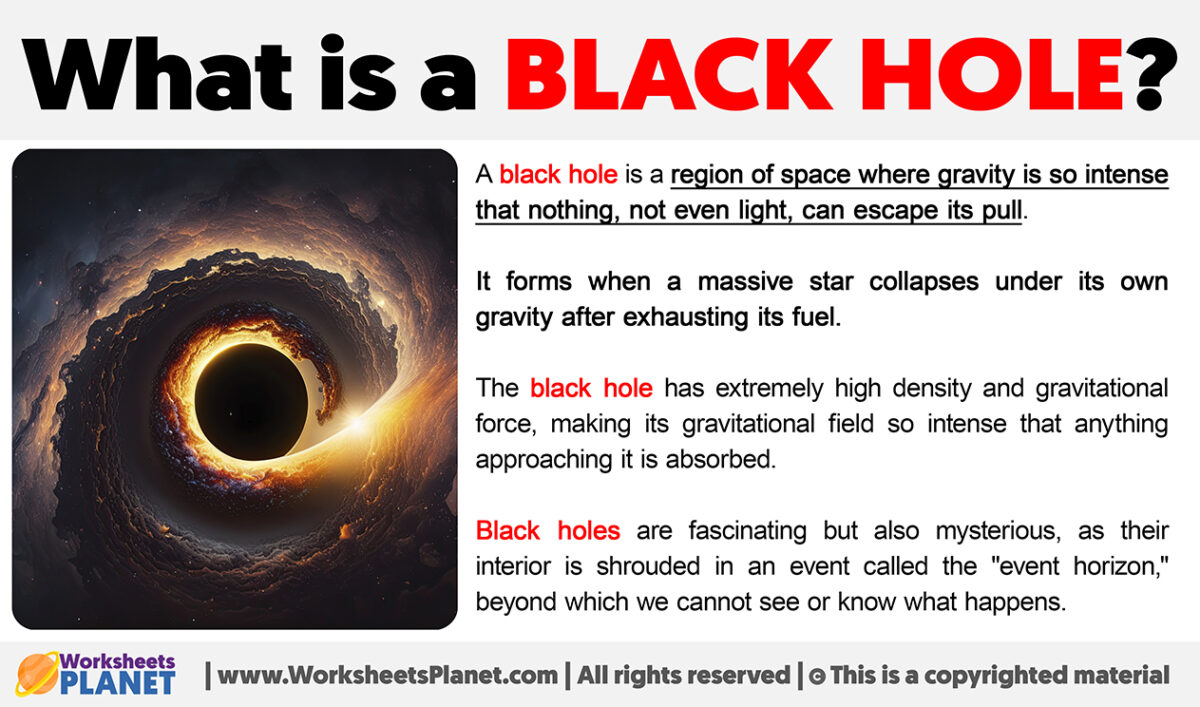 What is a BLACK HOLE?

A black hole is a region of space where gravity is so intense that nothing, not even light, can escape its pull.

It forms when a massive star collapses under its own gravity after exhausting its fuel.

The black hole has extremely high density and gravitational force, making its gravitational field so intense that anything approaching it is absorbed.

Black holes are fascinating but also mysterious, as their interior is shrouded in an event called the "event horizon," beyond which we cannot see or know what happens.

Worksheets PLANET | www.WorksheetsPlanet.com | All rights reserved | © This is a copyrighted material